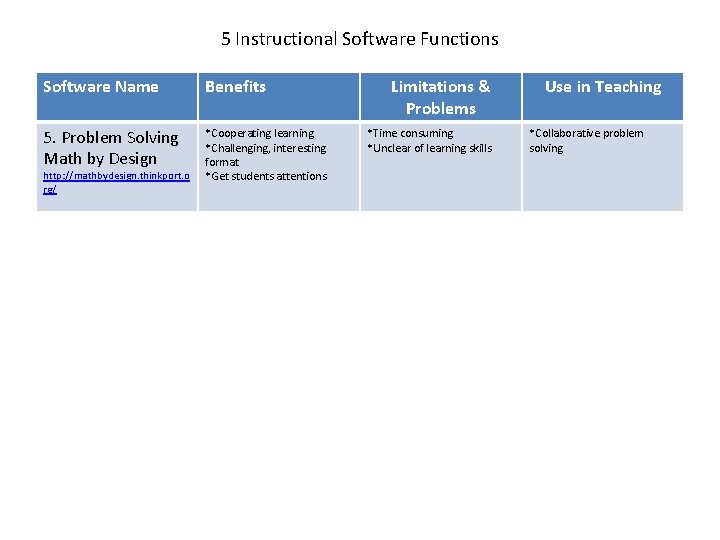 5 Instructional Software Functions

| Software Name | Benefits | Limitations & Problems | Use in Teaching |
|---|---|---|---|
| 5. Problem Solving Math by Design http://mathbydesign.thinkport.org/ | *Cooperating learning *Challenging, interesting format *Get students attentions | *Time consuming *Unclear of learning skills | *Collaborative problem solving |